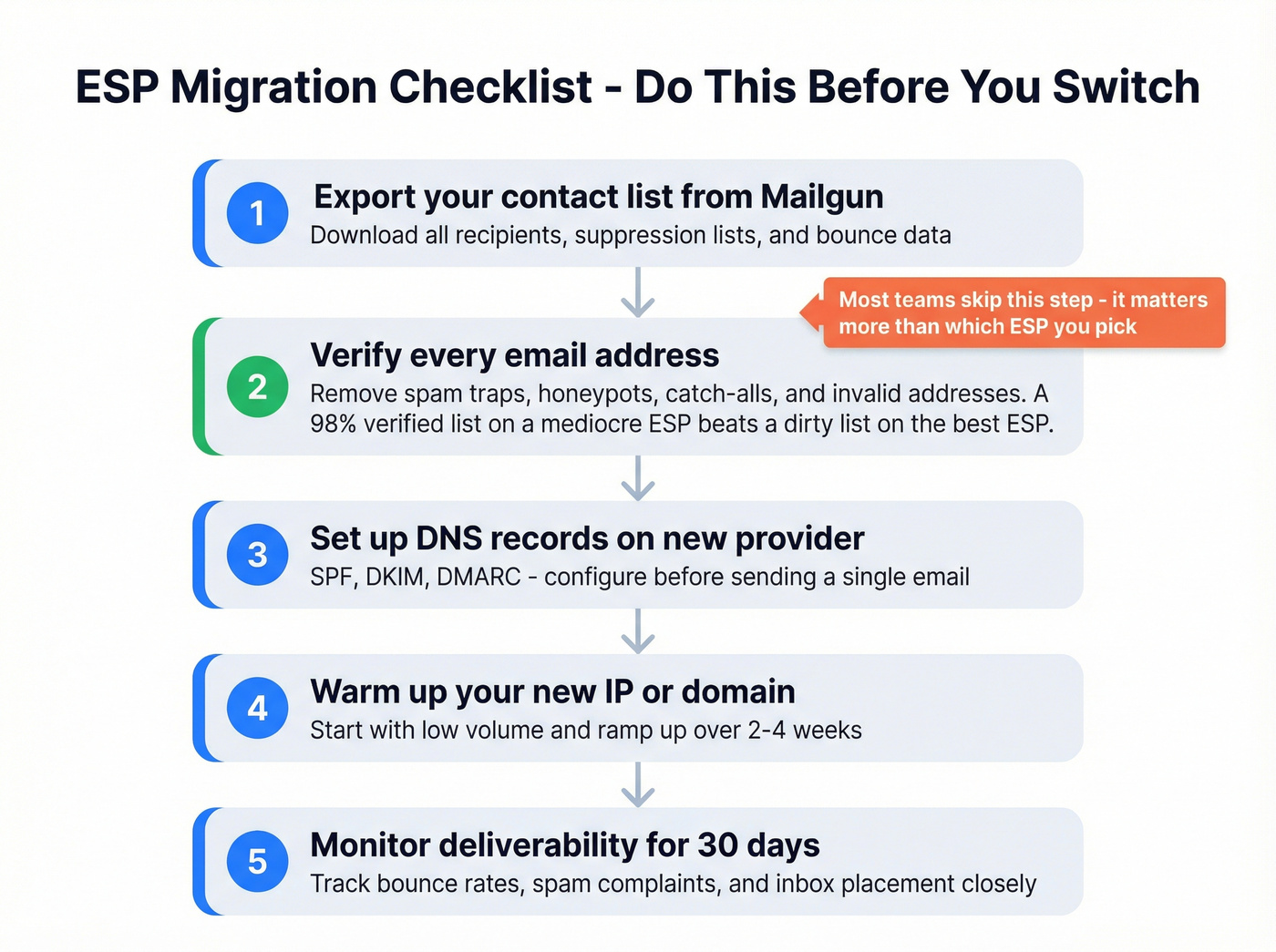 ESP Migration Checklist - Do This Before You Switch

1
Export your contact list from Mailgun
Download all recipients, suppression lists, and bounce data

Most teams skip this step - it matters more than which ESP you pick

2
Verify every email address
Remove spam traps, honeypots, catch-alls, and invalid addresses. A 98% verified list on a mediocre ESP beats a dirty list on the best ESP.

3
Set up DNS records on new provider
SPF, DKIM, DMARC - configure before sending a single email

4
Warm up your new IP or domain
Start with low volume and ramp up over 2-4 weeks

5
Monitor deliverability for 30 days
Track bounce rates, spam complaints, and inbox placement closely